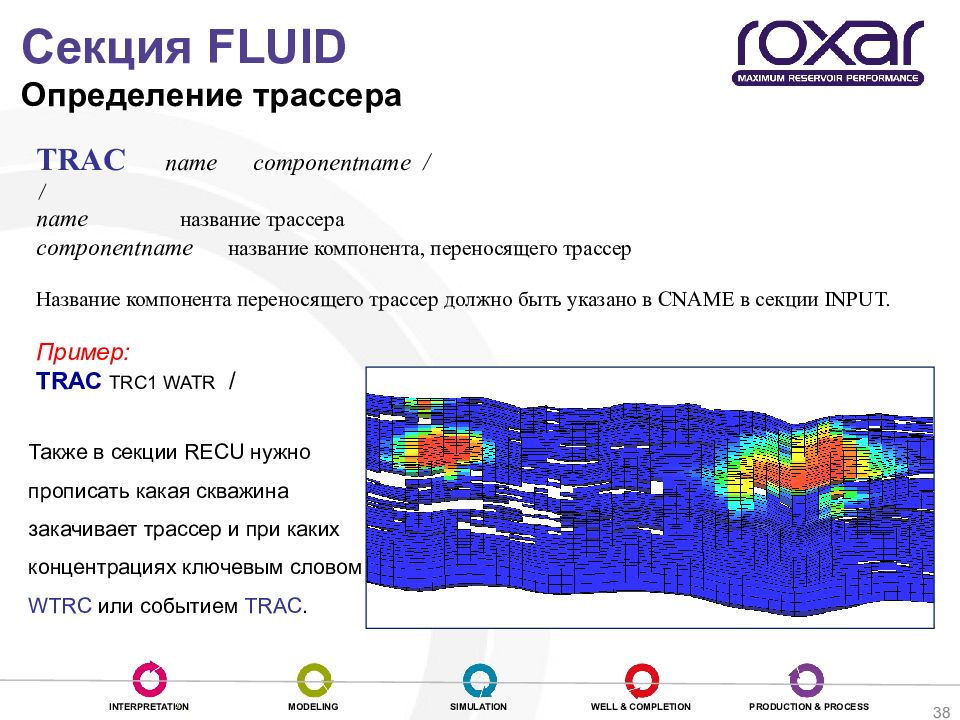 Секция FLUID
Определение трассера

roxar
MAXIMUM RESERVOIR PERFORMANCE

TRAC name componentname /
/
name название трассера
componentname название компонента, переносящего трассер

Название компонента переносящего трассер должно быть указано в CNAME в секции INPUT.

Пример:
TRAC TRC1 WATR /

Также в секции RECU нужно прописать какая скважина закачивает трассер и при каких концентрациях ключевым словом WTRC или событием TRAC.

INTERPRETATION MODELING SIMULATION WELL & COMPLETION PRODUCTION & PROCESS

38